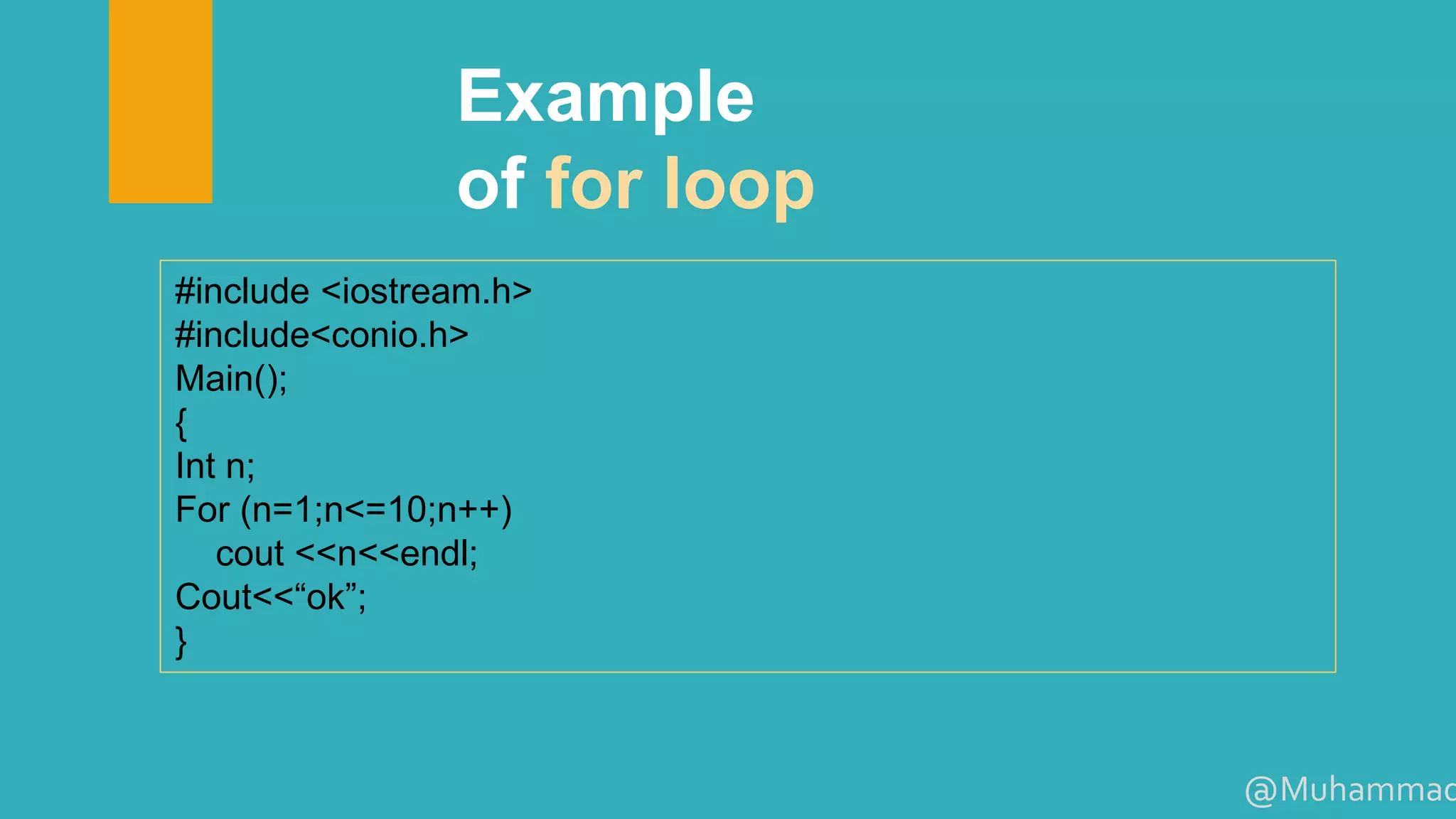 Example
of for loop

#include <iostream.h>
#include<conio.h>
Main();
{
Int n;
For (n=1;n<=10;n++)
cout <<n<<endl;
Cout<<“ok”;
}

@Muhammac